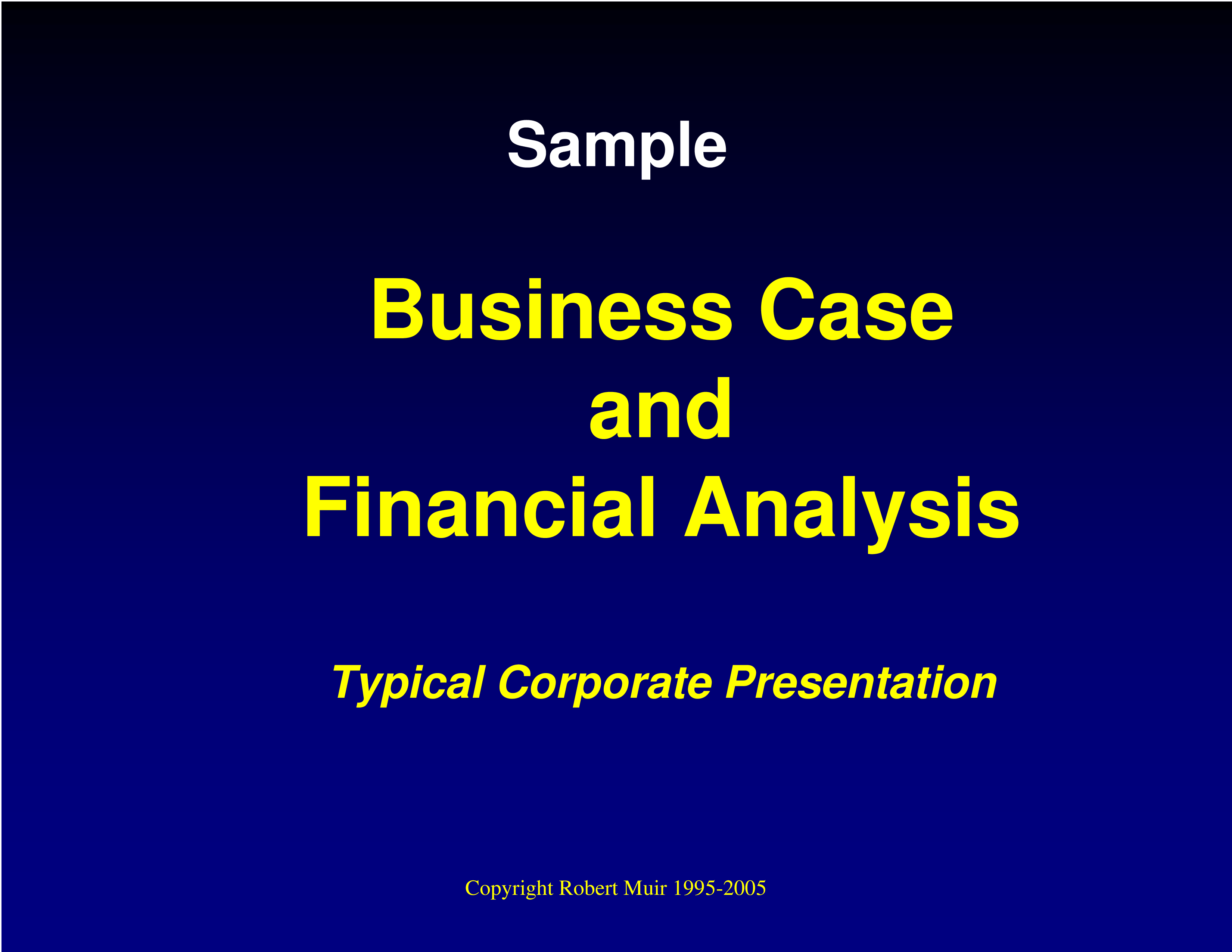 Sample

Business Case
and
Financial Analysis

Typical Corporate Presentation

Copyright Robert Muir 1995-2005